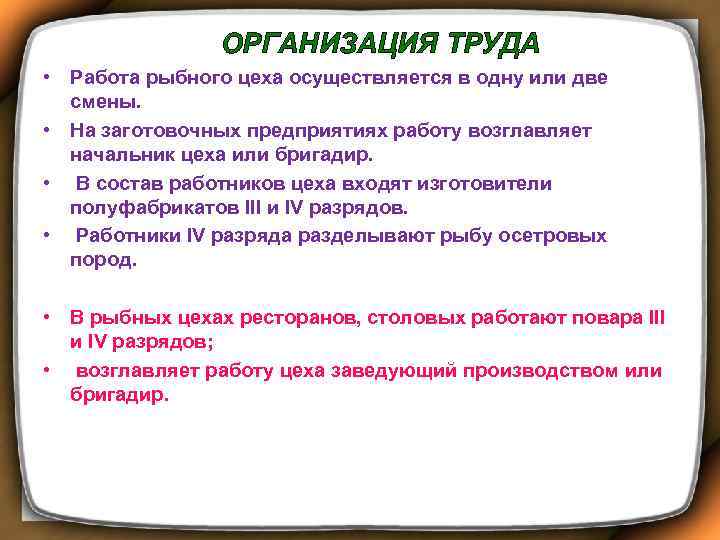 ОРГАНИЗАЦИЯ ТРУДА

• Работа рыбного цеха осуществляется в одну или две смены.

• На заготовочных предприятиях работу возглавляет начальник цеха или бригадир.

• В состав работников цеха входят изготовители полуфабрикатов III и IV разрядов.

• Работники IV разряда разделывают рыбу осетровых пород.

• В рыбных цехах ресторанов, столовых работают повара III и IV разрядов;

• возглавляет работу цеха заведующий производством или бригадир.